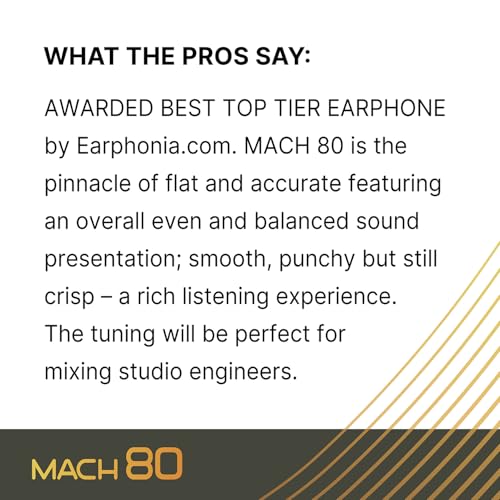 WHAT THE PROS SAY:

AWARDED BEST TOP TIER EARPHONE by Earphonia.com. MACH 80 is the pinnacle of flat and accurate featuring an overall even and balanced sound presentation; smooth, punchy but still crisp – a rich listening experience. The tuning will be perfect for mixing studio engineers.

MACH 80